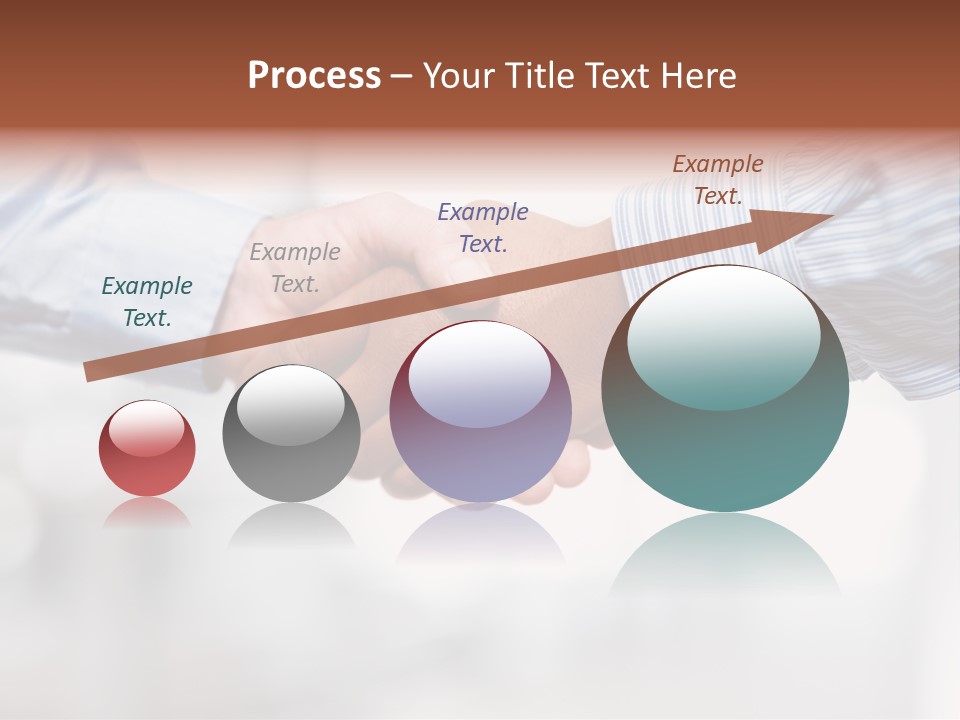 Process – Your Title Text Here

Example Text.

Example Text.

Example Text.

Example Text.